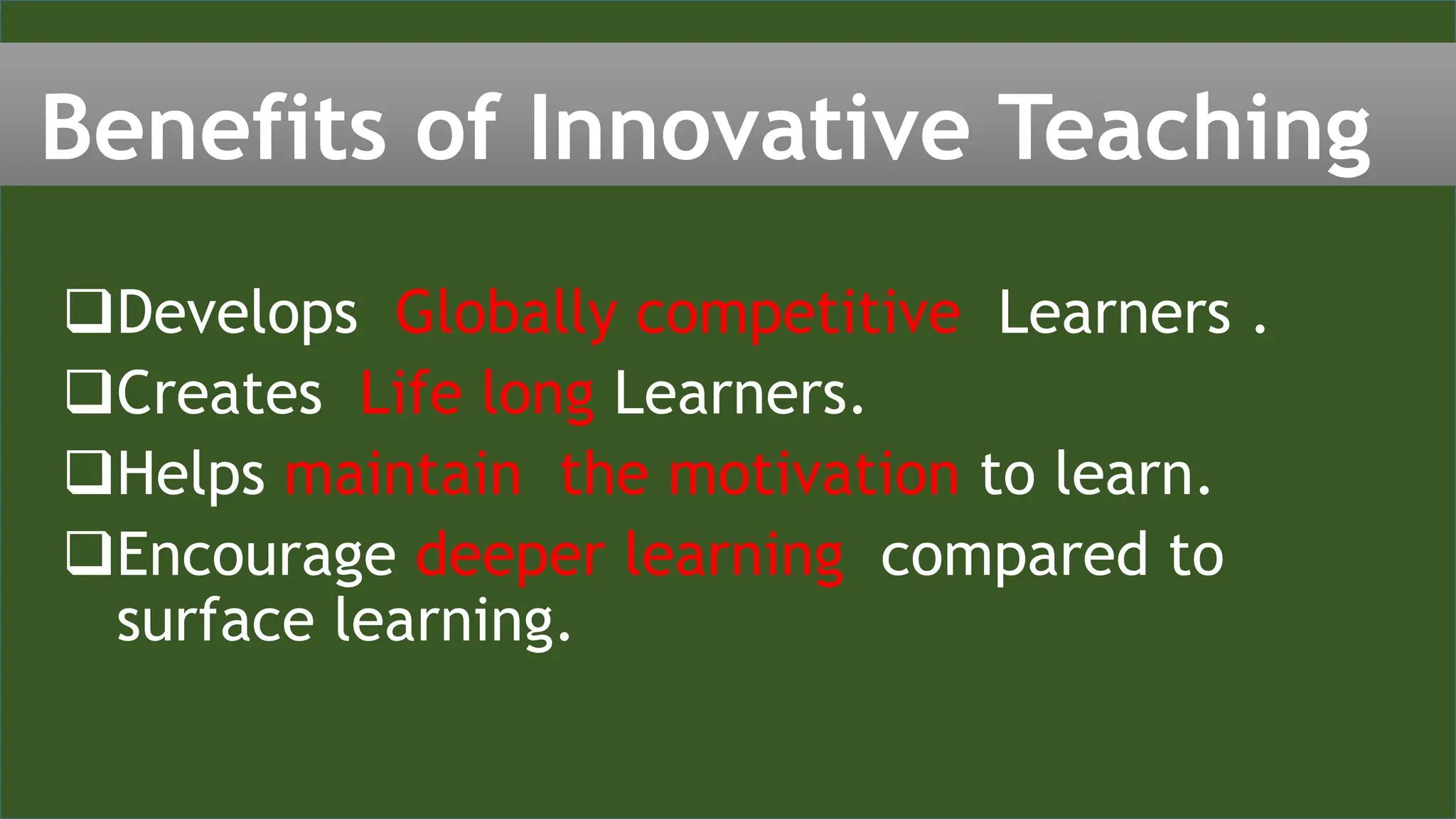 Benefits of Innovative Teaching

❑Develops Globally competitive Learners .
❑Creates Life long Learners.
❑Helps maintain the motivation to learn.
❑Encourage deeper learning compared to surface learning.